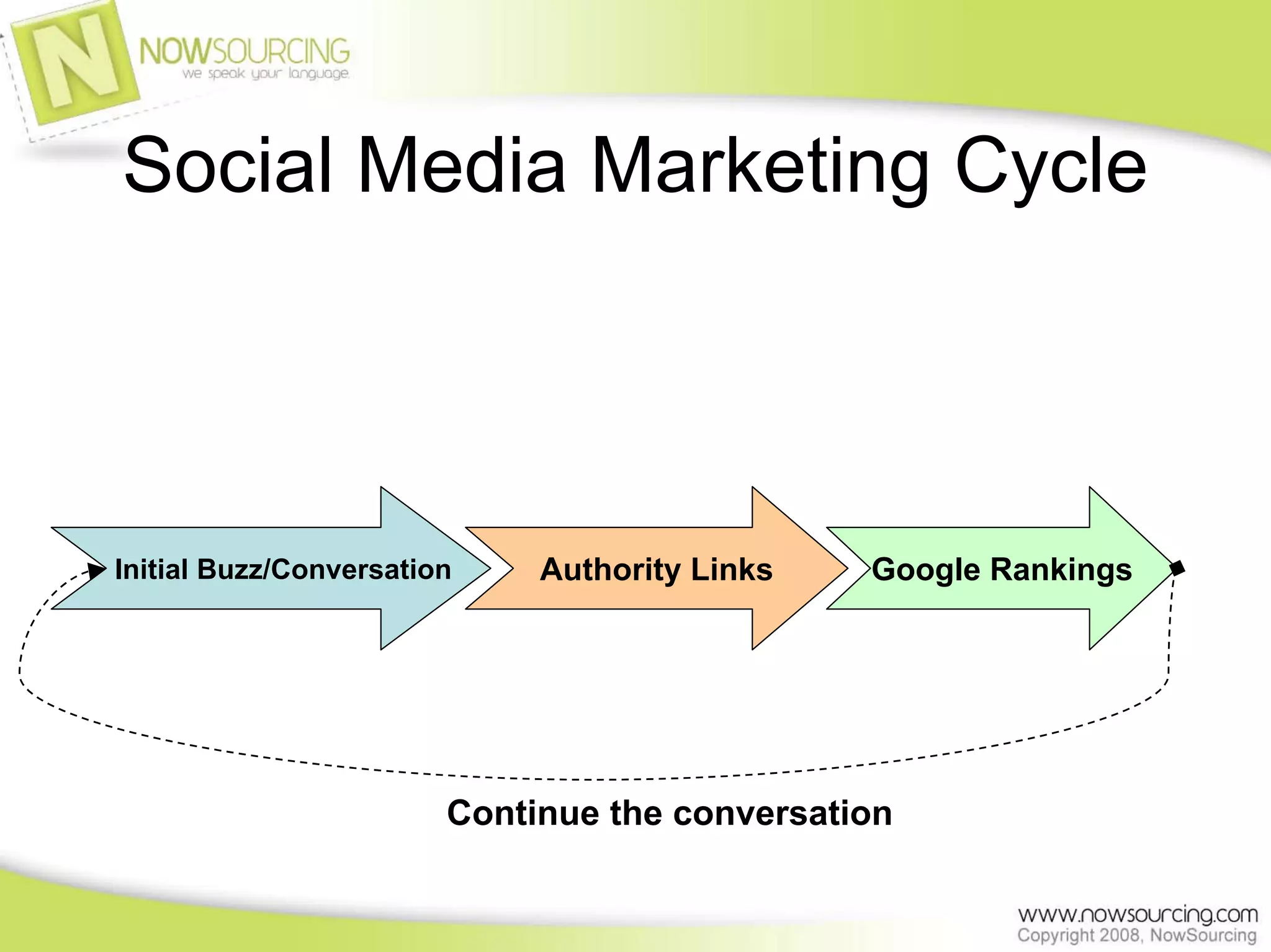 N NOWSOURCING
we speak your language

Social Media Marketing Cycle

Initial Buzz/Conversation

Authority Links

Google Rankings

Continue the conversation

www.nowsourcing.com
Copyright 2008, NowSourcing